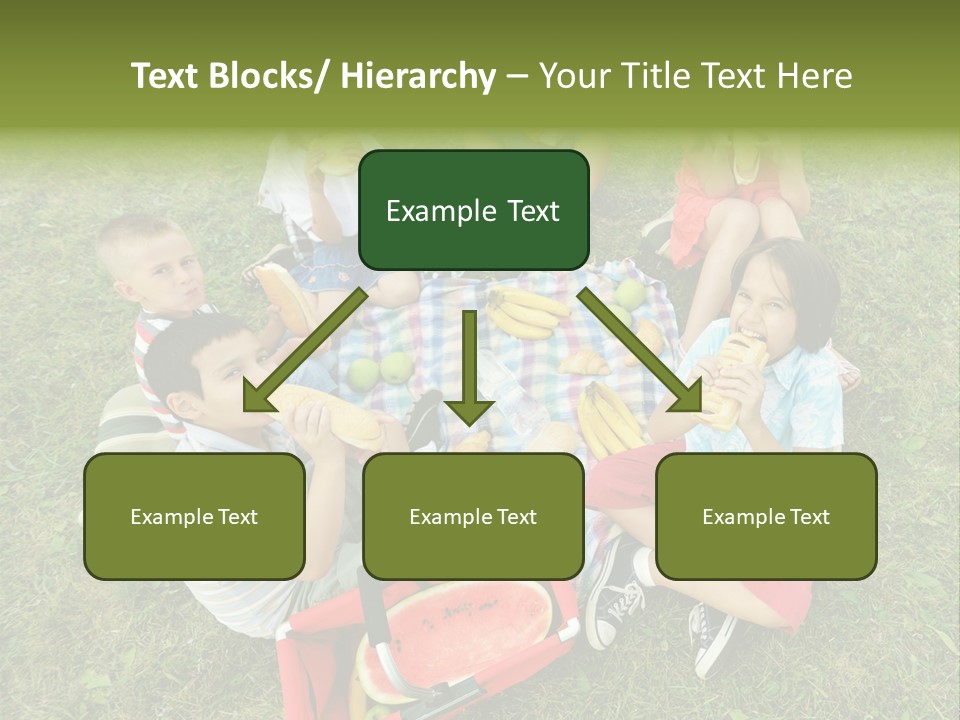 Text Blocks/ Hierarchy – Your Title Text Here

Example Text

Example Text

Example Text

Example Text